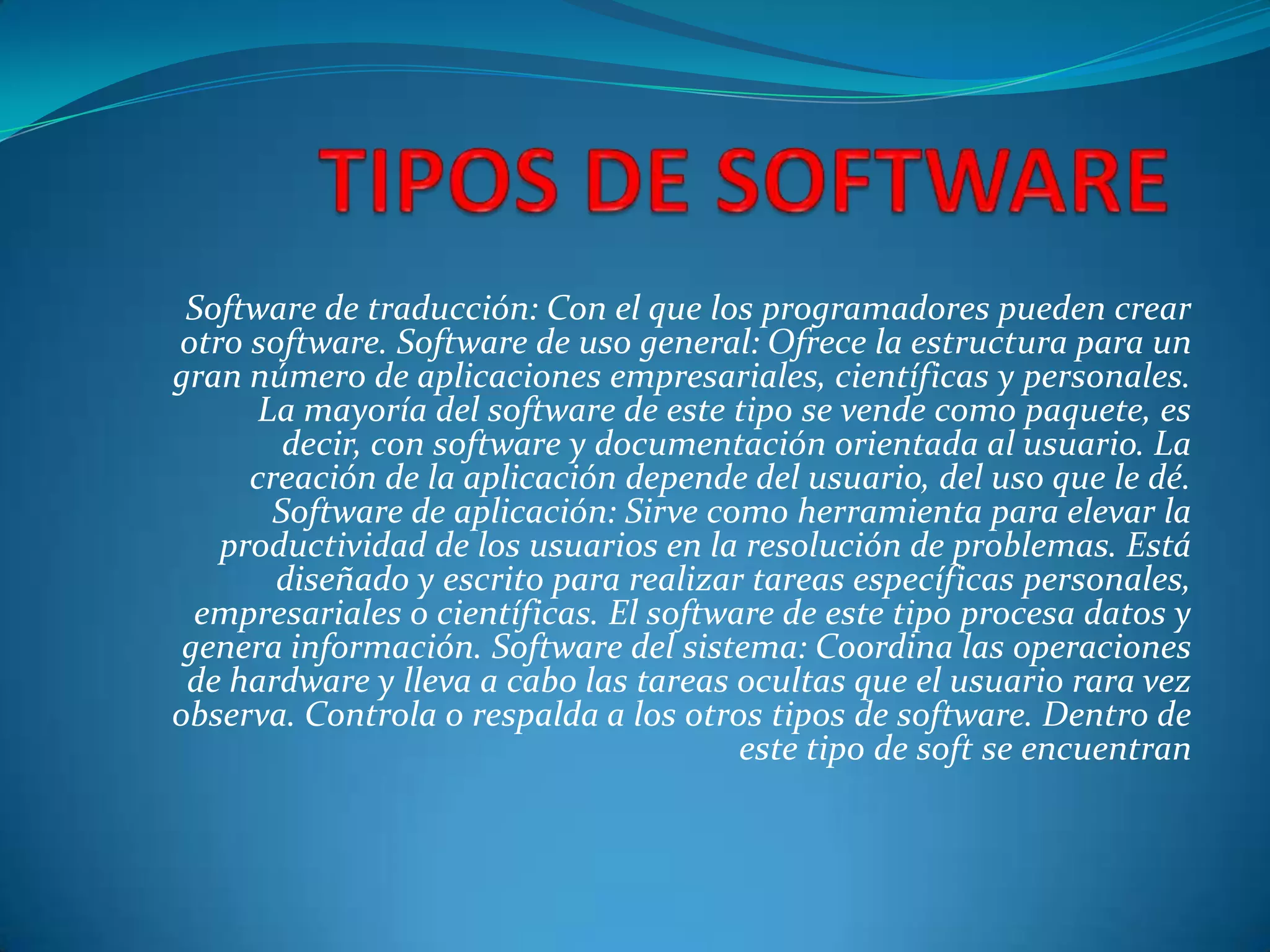 TIPOS DE SOFTWARE

Software de traducción: Con el que los programadores pueden crear otro software. Software de uso general: Ofrece la estructura para un gran número de aplicaciones empresariales, científicas y personales. La mayoría del software de este tipo se vende como paquete, es decir, con software y documentación orientada al usuario. La creación de la aplicación depende del usuario, del uso que le dé. Software de aplicación: Sirve como herramienta para elevar la productividad de los usuarios en la resolución de problemas. Está diseñado y escrito para realizar tareas específicas personales, empresariales o científicas. El software de este tipo procesa datos y genera información. Software del sistema: Coordina las operaciones de hardware y lleva a cabo las tareas ocultas que el usuario rara vez observa. Controla o respalda a los otros tipos de software. Dentro de este tipo de soft se encuentran